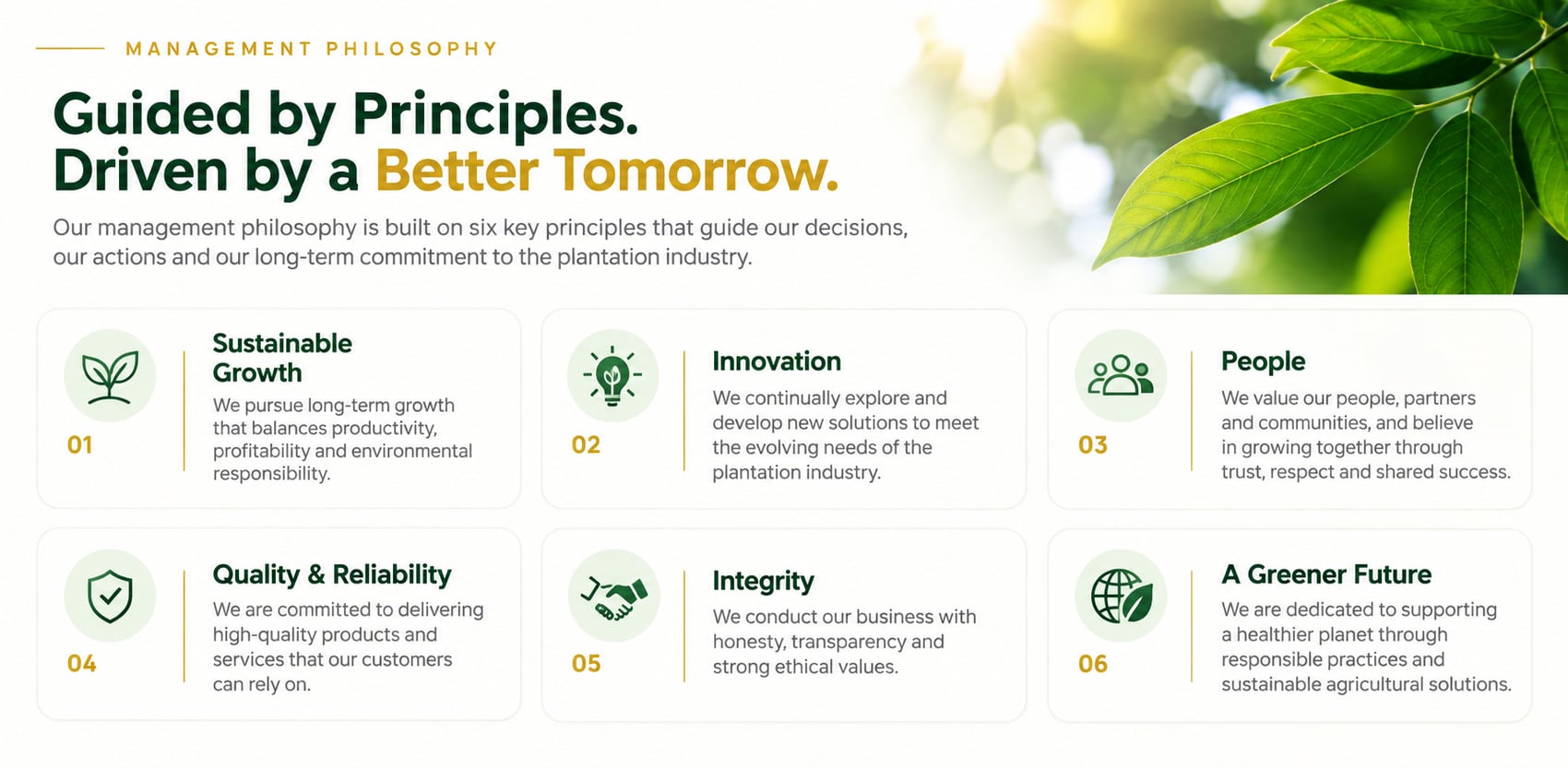 MANAGEMENT PHILOSOPHY

Guided by Principles.
Driven by a Better Tomorrow.

Our management philosophy is built on six key principles that guide our decisions, our actions and our long-term commitment to the plantation industry.

01

Sustainable Growth

We pursue long-term growth that balances productivity, profitability and environmental responsibility.

02

Innovation

We continually explore and develop new solutions to meet the evolving needs of the plantation industry.

03

People

We value our people, partners and communities, and believe in growing together through trust, respect and shared success.

04

Quality & Reliability

We are committed to delivering high-quality products and services that our customers can rely on.

05

Integrity

We conduct our business with honesty, transparency and strong ethical values.

06

A Greener Future

We are dedicated to supporting a healthier planet through responsible practices and sustainable agricultural solutions.